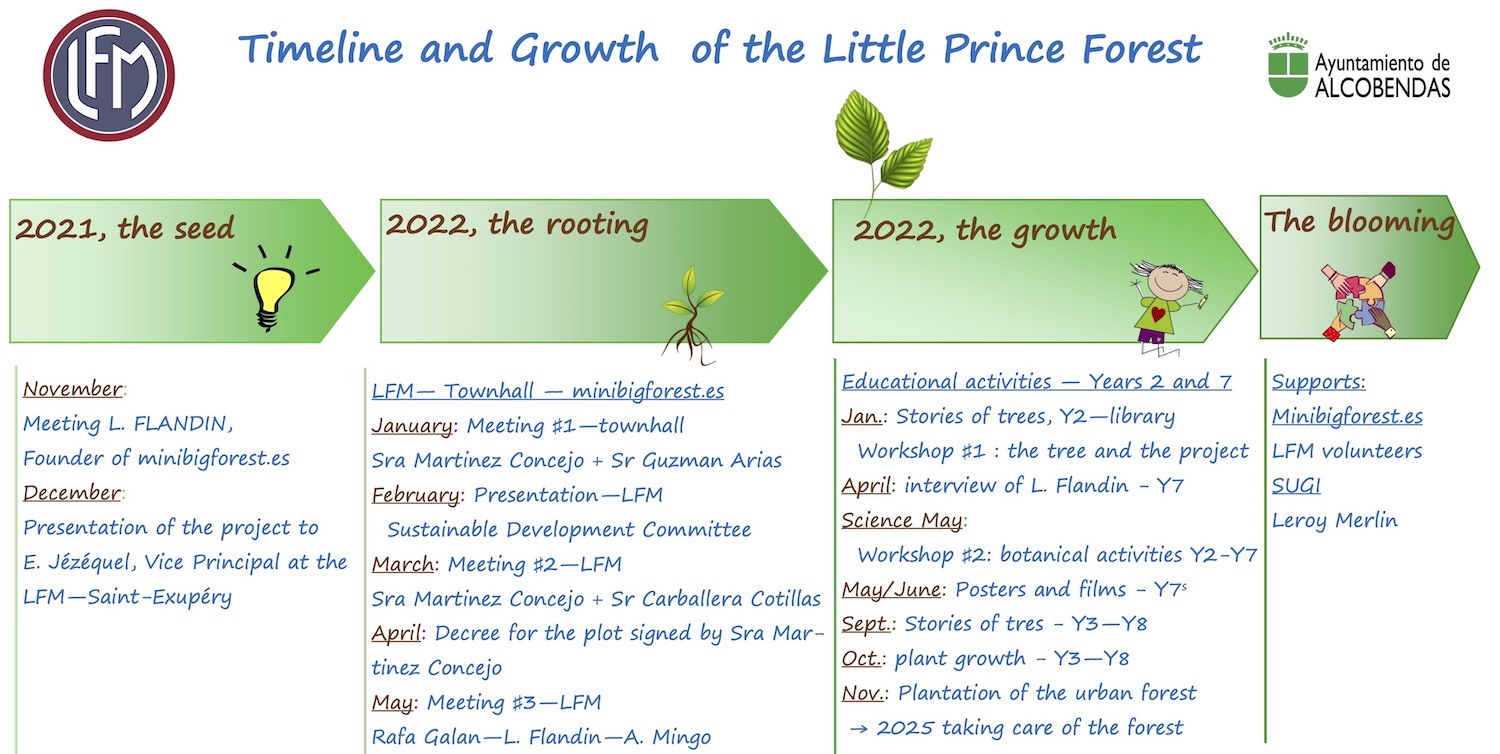 LFM

Timeline and Growth of the Little Prince Forest

Ayuntamiento de ALCOBENDAS

2021, the seed

November:
Meeting L. FLANDIN,
Founder of minibigforest.es
December:
Presentation of the project to E. Jézéquel, Vice Principal at the LFM—Saint-Exupéry

2022, the rooting

LFM— Townhall — minibigforest.es
January: Meeting #1—townhall
Sra Martinez Concejo + Sr Guzman Arias
February: Presentation—LFM
Sustainable Development Committee
March: Meeting #2—LFM
Sra Martinez Concejo + Sr Carballera Cotillas
April: Decree for the plot signed by Sra Martinez Concejo
May: Meeting #3—LFM
Rafa Galan—L. Flandin—A. Mingo

2022, the growth

Educational activities — Years 2 and 7
Jan.: Stories of trees, Y2—library
Workshop #1 : the tree and the project
April: interview of L. Flandin - Y7
Science May:
Workshop #2: botanical activities Y2-Y7
May/June: Posters and films - Y7s
Sept.: Stories of tres - Y3—Y8
Oct.: plant growth - Y3—Y8
Nov.: Plantation of the urban forest
→ 2025 taking care of the forest

The blooming

Supports:
Minibigforest.es
LFM volunteers
SUGI
Leroy Merlin